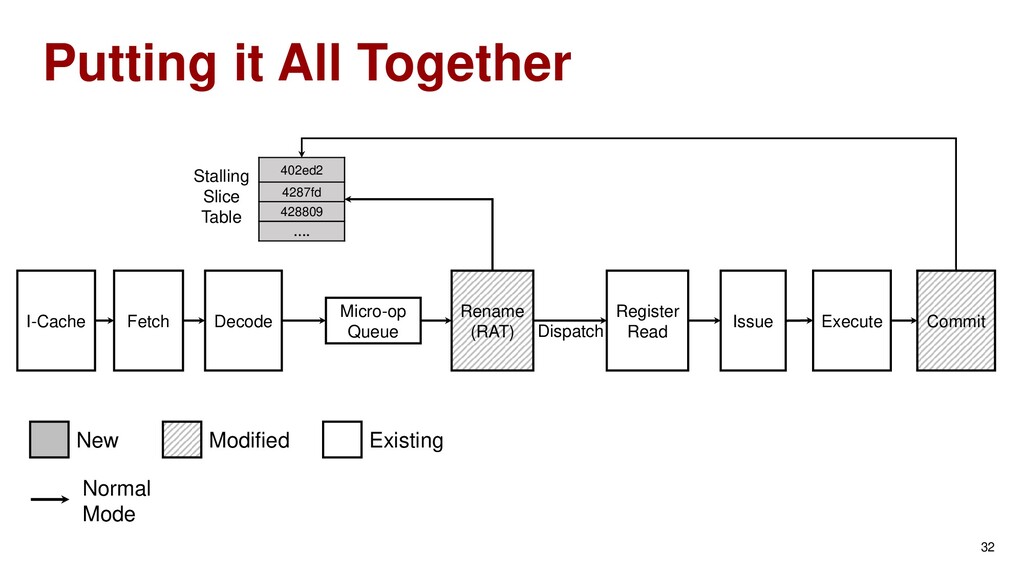 Putting it All Together

Stalling Slice Table

402ed2
4287fd
428809
....

I-Cache

Fetch

Decode

Micro-op Queue

Rename (RAT)

Dispatch

Register Read

Issue

Execute

Commit

New

Modified

Existing

Normal Mode

32